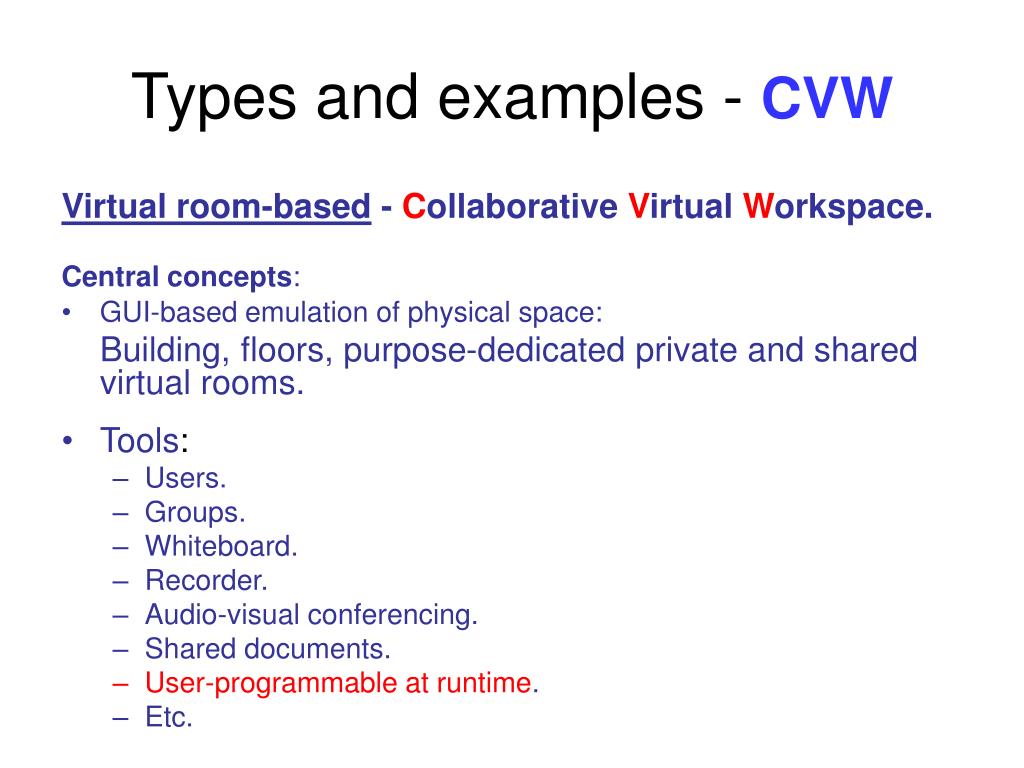 Types and examples - CVW

Virtual room-based - Collaborative Virtual Workspace.

Central concepts:
• GUI-based emulation of physical space:
Building, floors, purpose-dedicated private and shared virtual rooms.
• Tools:
– Users.
– Groups.
– Whiteboard.
– Recorder.
– Audio-visual conferencing.
– Shared documents.
– User-programmable at runtime.
– Etc.